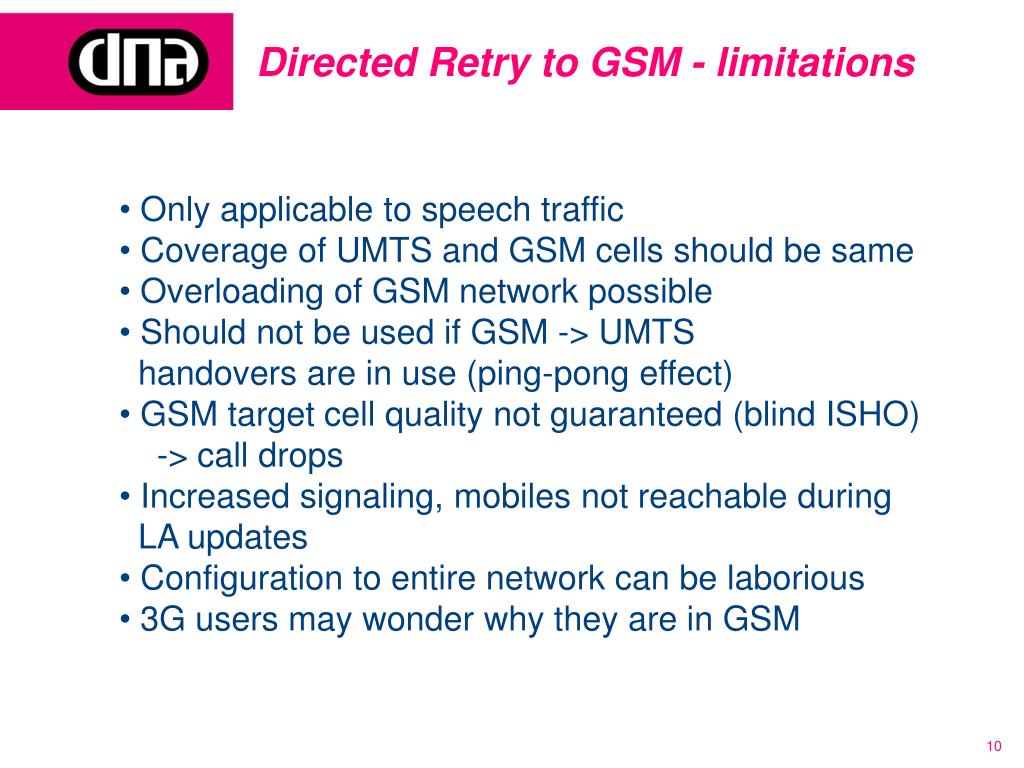 dna

Directed Retry to GSM - limitations

• Only applicable to speech traffic
• Coverage of UMTS and GSM cells should be same
• Overloading of GSM network possible
• Should not be used if GSM -> UMTS handovers are in use (ping-pong effect)
• GSM target cell quality not guaranteed (blind ISHO) -> call drops
• Increased signaling, mobiles not reachable during LA updates
• Configuration to entire network can be laborious
• 3G users may wonder why they are in GSM

10